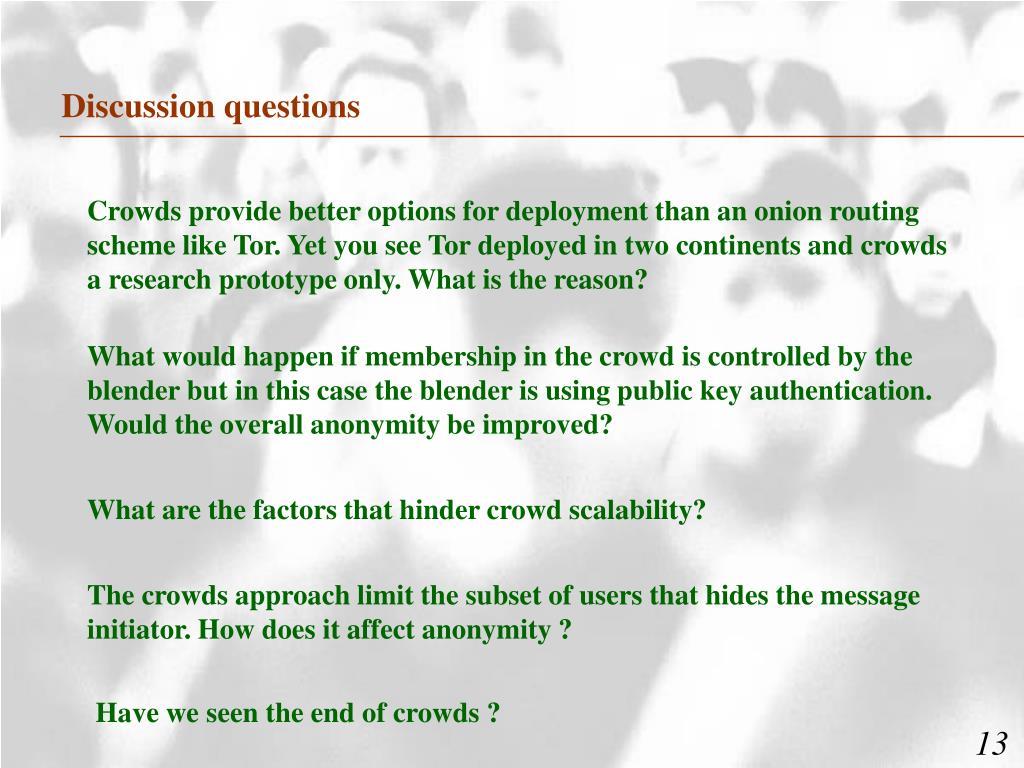 Discussion questions

Crowds provide better options for deployment than an onion routing scheme like Tor. Yet you see Tor deployed in two continents and crowds a research prototype only. What is the reason?

What would happen if membership in the crowd is controlled by the blender but in this case the blender is using public key authentication. Would the overall anonymity be improved?

What are the factors that hinder crowd scalability?

The crowds approach limit the subset of users that hides the message initiator. How does it affect anonymity ?

Have we seen the end of crowds ?

13